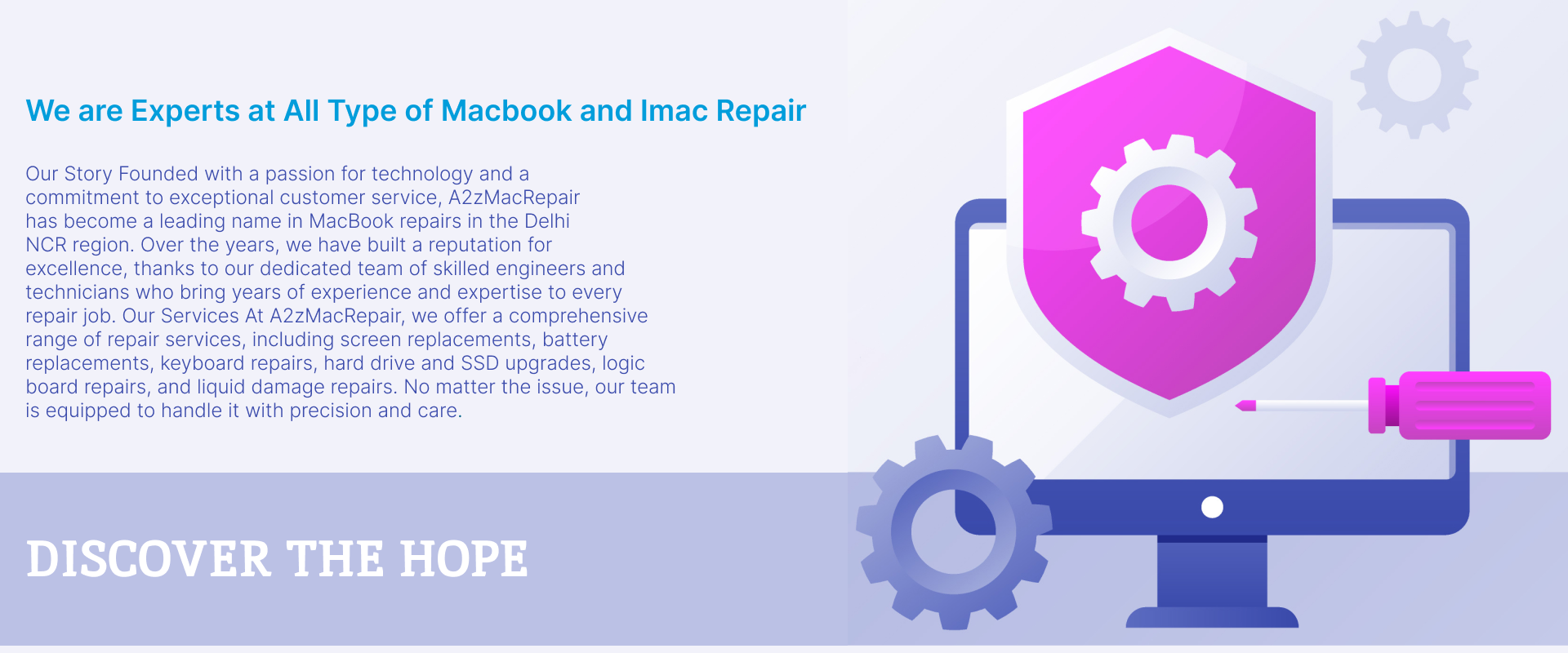 We are Experts at All Type of Macbook and Imac Repair

Our Story Founded with a passion for technology and a commitment to exceptional customer service, A2zMacRepair has become a leading name in MacBook repairs in the Delhi NCR region. Over the years, we have built a reputation for excellence, thanks to our dedicated team of skilled engineers and technicians who bring years of experience and expertise to every repair job. Our Services At A2zMacRepair, we offer a comprehensive range of repair services, including screen replacements, battery replacements, keyboard repairs, hard drive and SSD upgrades, logic board repairs, and liquid damage repairs. No matter the issue, our team is equipped to handle it with precision and care.

DISCOVER THE HOPE